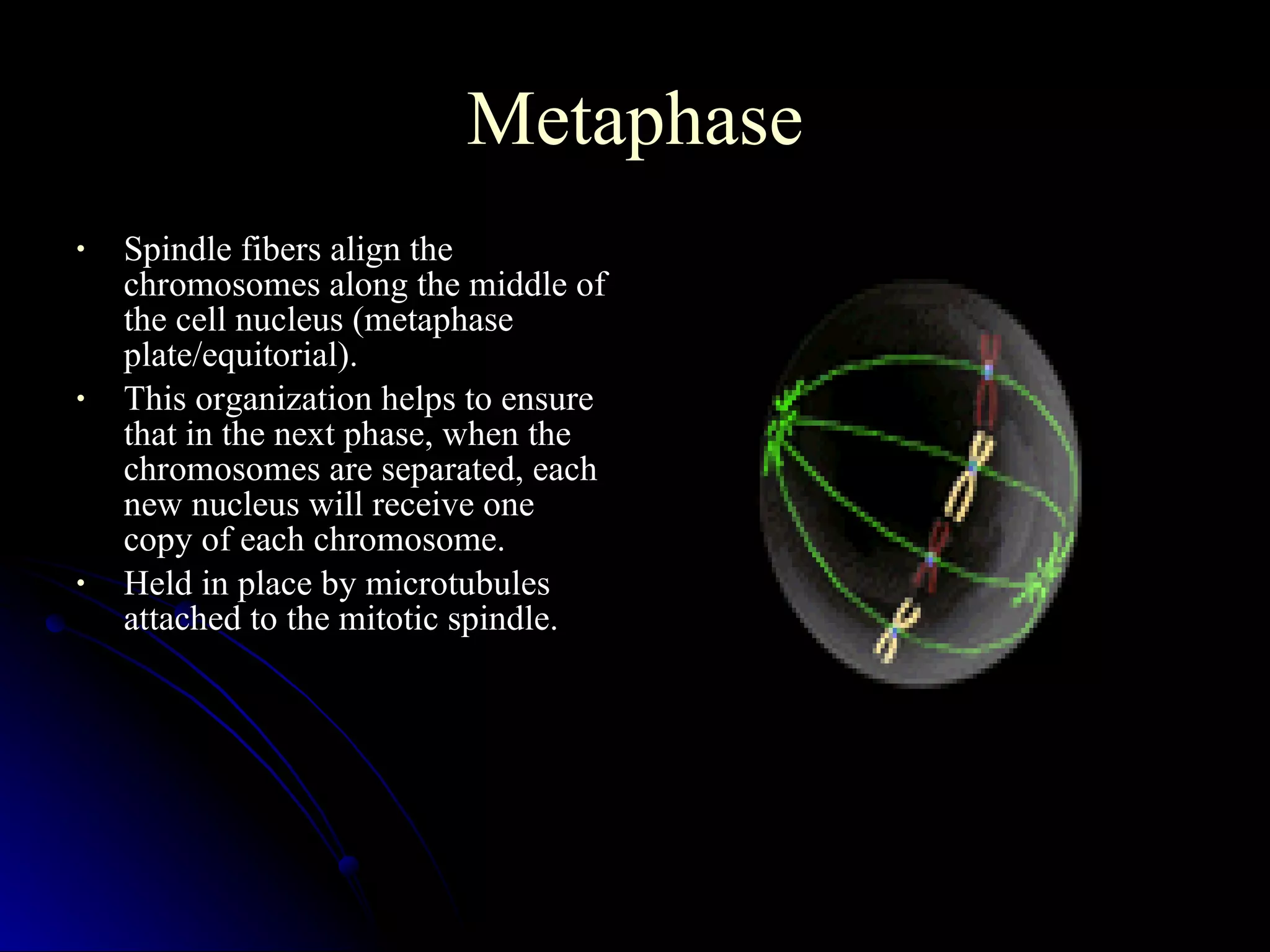 Metaphase

• Spindle fibers align the chromosomes along the middle of the cell nucleus (metaphase plate/equitorial).
• This organization helps to ensure that in the next phase, when the chromosomes are separated, each new nucleus will receive one copy of each chromosome.
• Held in place by microtubules attached to the mitotic spindle.